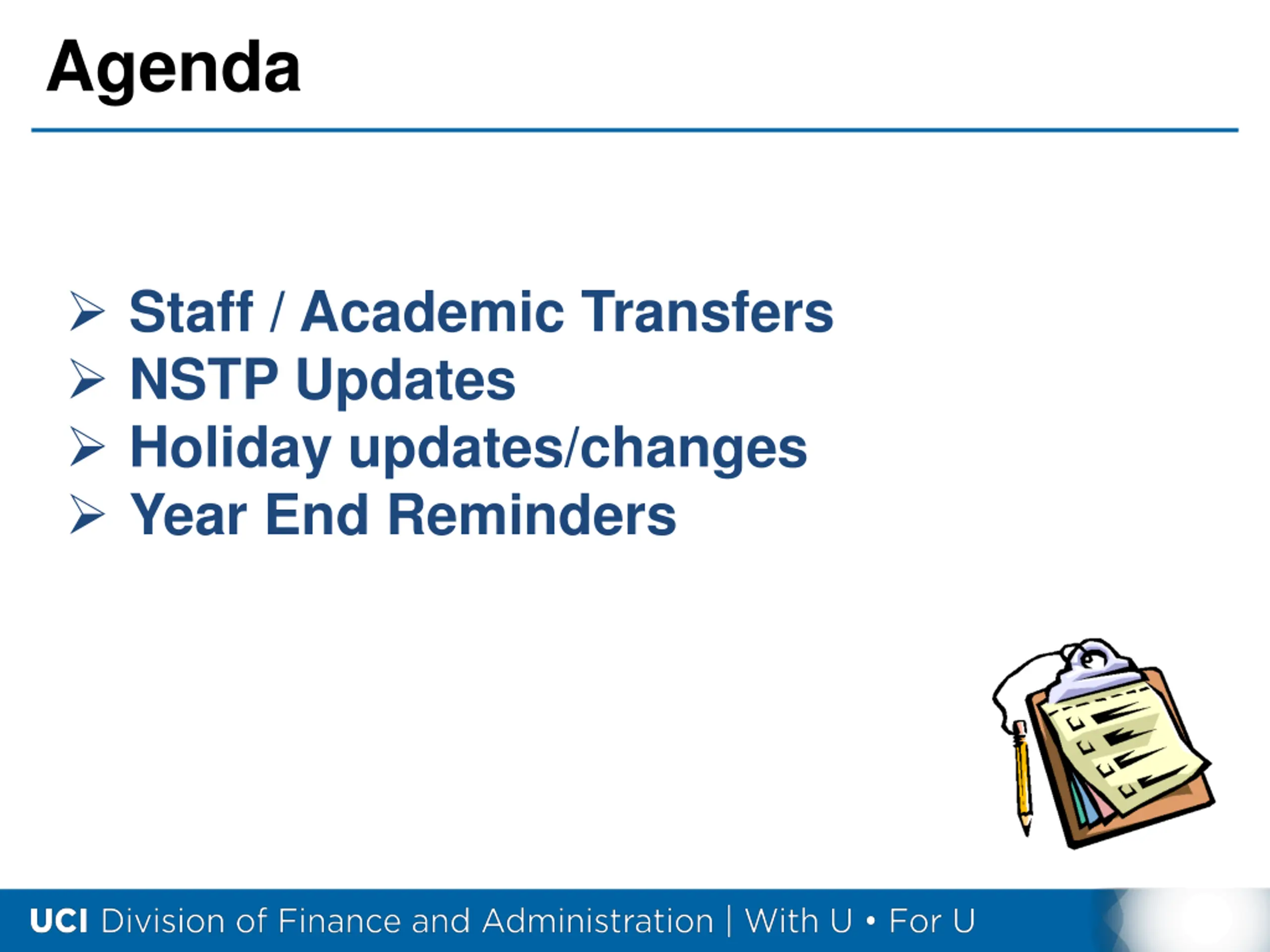 Agenda

➢ Staff / Academic Transfers
➢ NSTP Updates
➢ Holiday updates/changes
➢ Year End Reminders

UCI Division of Finance and Administration | With U • For U